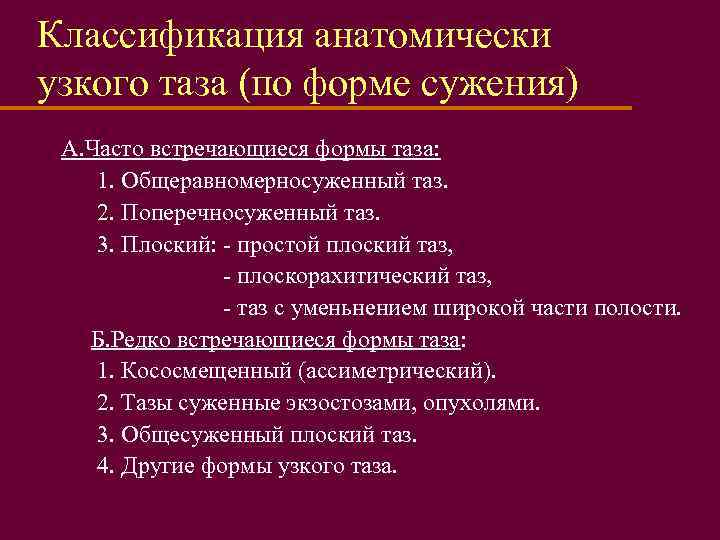 Классификация анатомически узкого таза (по форме сужения)

А.Часто встречающиеся формы таза:

1. Общеравномерносуженный таз.

2. Поперечносуженный таз.

3. Плоский: - простой плоский таз,

- плоскорахитический таз,

- таз с уменьнением широкой части полости.

Б.Редко встречающиеся формы таза:

1. Кососмещенный (ассиметрический).

2. Тазы суженные экзостозами, опухолями.

3. Общесуженный плоский таз.

4. Другие формы узкого таза.